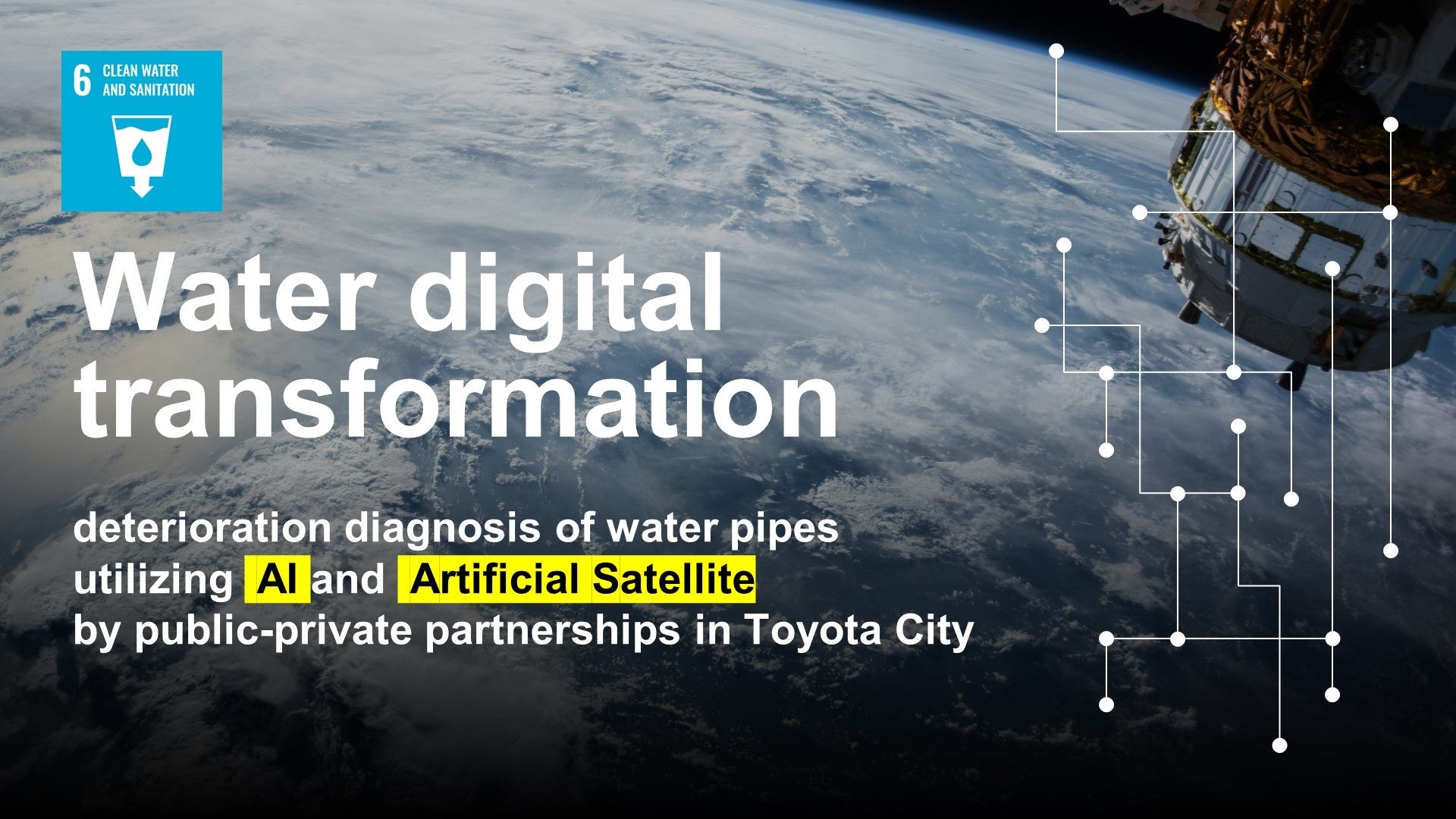 6 CLEAN WATER AND SANITATION

Water digital transformation

deterioration diagnosis of water pipes utilizing AI and Artificial Satellite by public-private partnerships in Toyota City